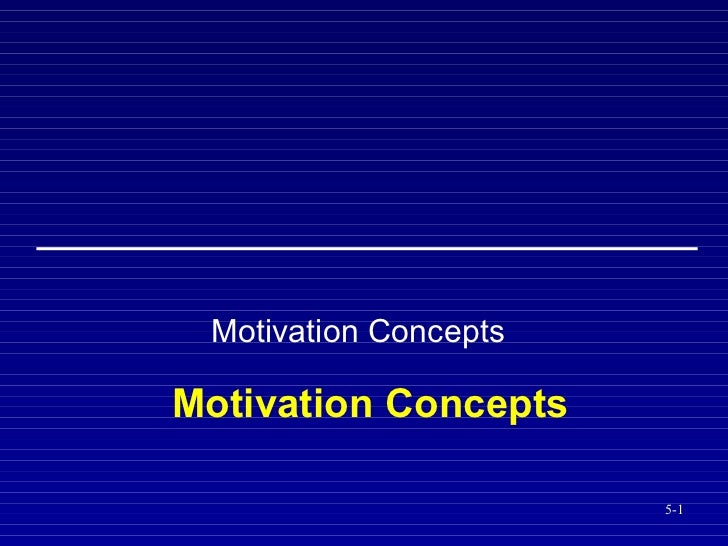 Motivation Concepts

Motivation Concepts

5-1